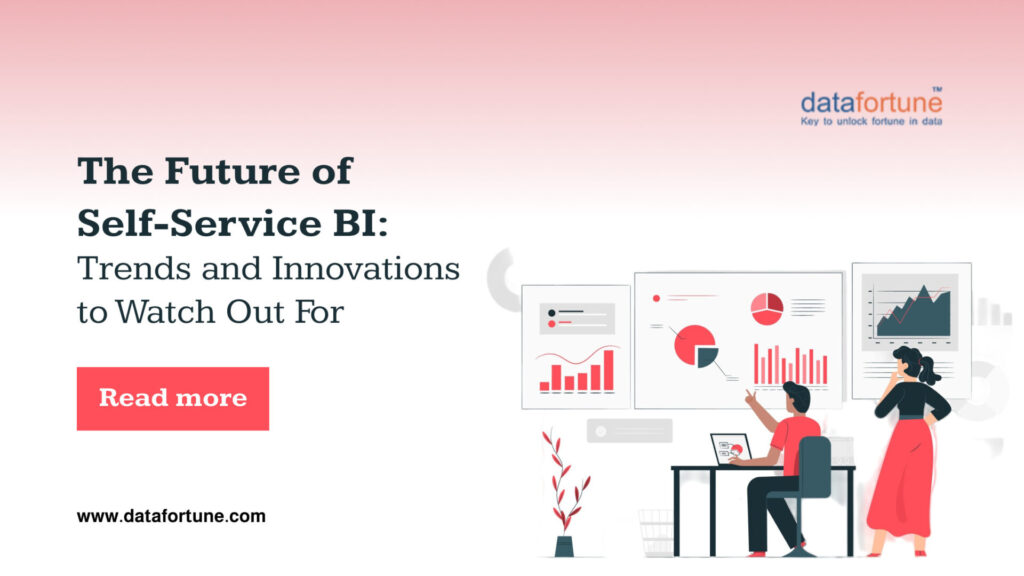 datafortune™
Key to unlock fortune in data

The Future of Self-Service BI: Trends and Innovations to Watch Out For

Read more

www.datafortune.com